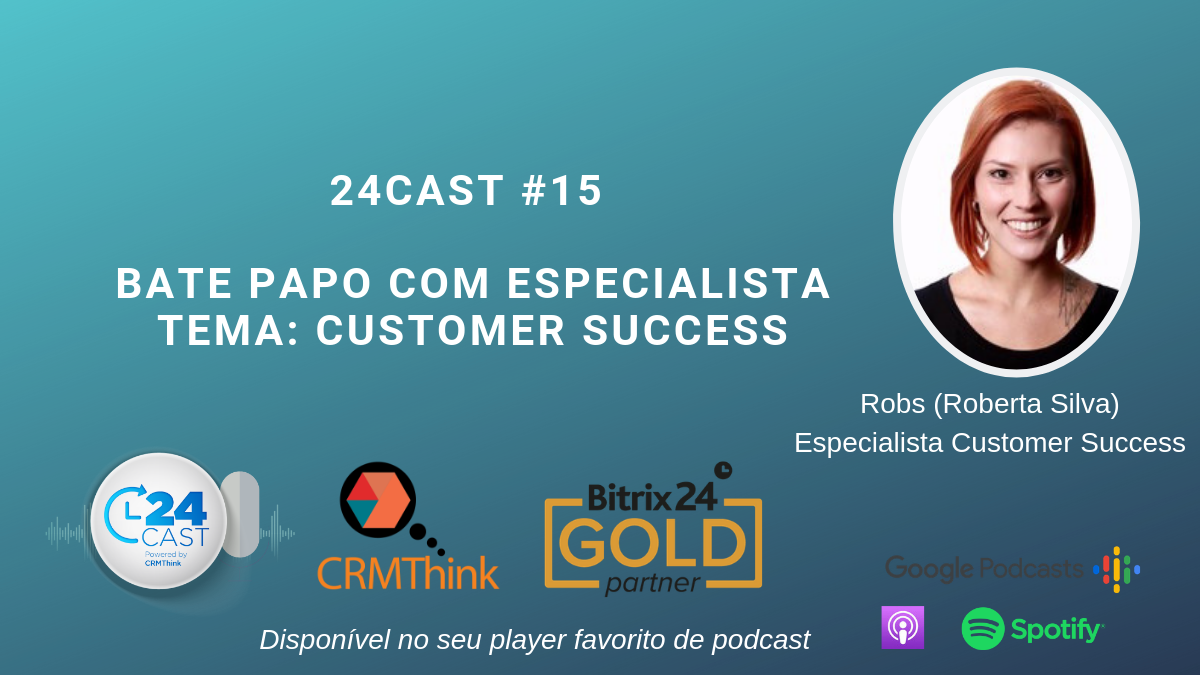 24CAST #15

BATE PAPO COM ESPECIALISTA
TEMA: CUSTOMER SUCCESS

Robs (Roberta Silva)
Especialista Customer Success

24 CAST
Powered by CRMThink

CRMThink

Bitrix24
GOLD
partner

Google Podcasts

Spotify

Disponível no seu player favorito de podcast